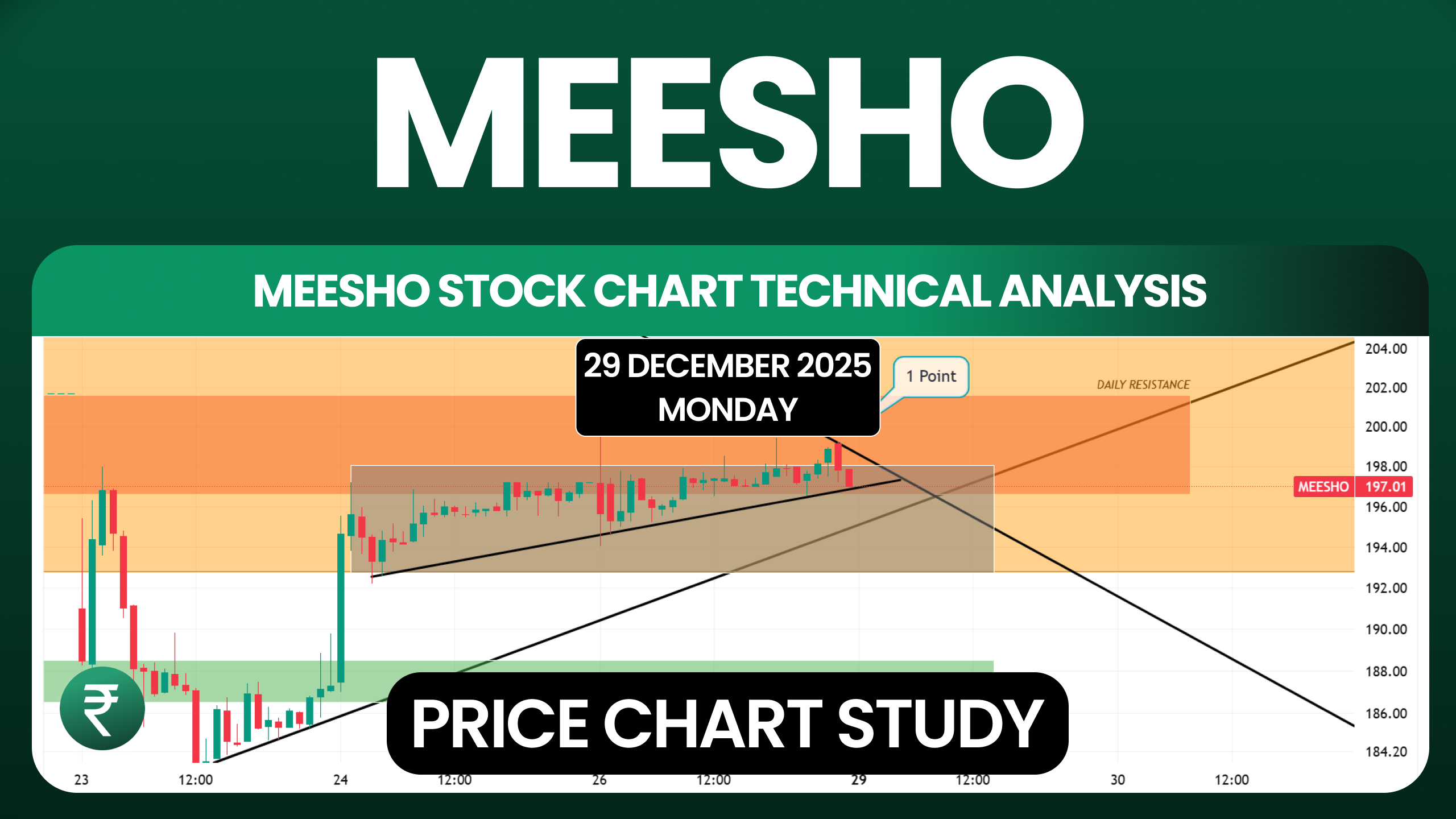 MEESHO

MEESHO STOCK CHART TECHNICAL ANALYSIS

29 DECEMBER 2025
MONDAY

1 Point

DAILY RESISTANCE

204.00
202.00
200.00
198.00
MEESHO 197.01
196.00
194.00
192.00
190.00
188.00
186.00
184.20

₹

PRICE CHART STUDY

23 12:00 24 12:00 26 12:00 29 12:00 30 12:00